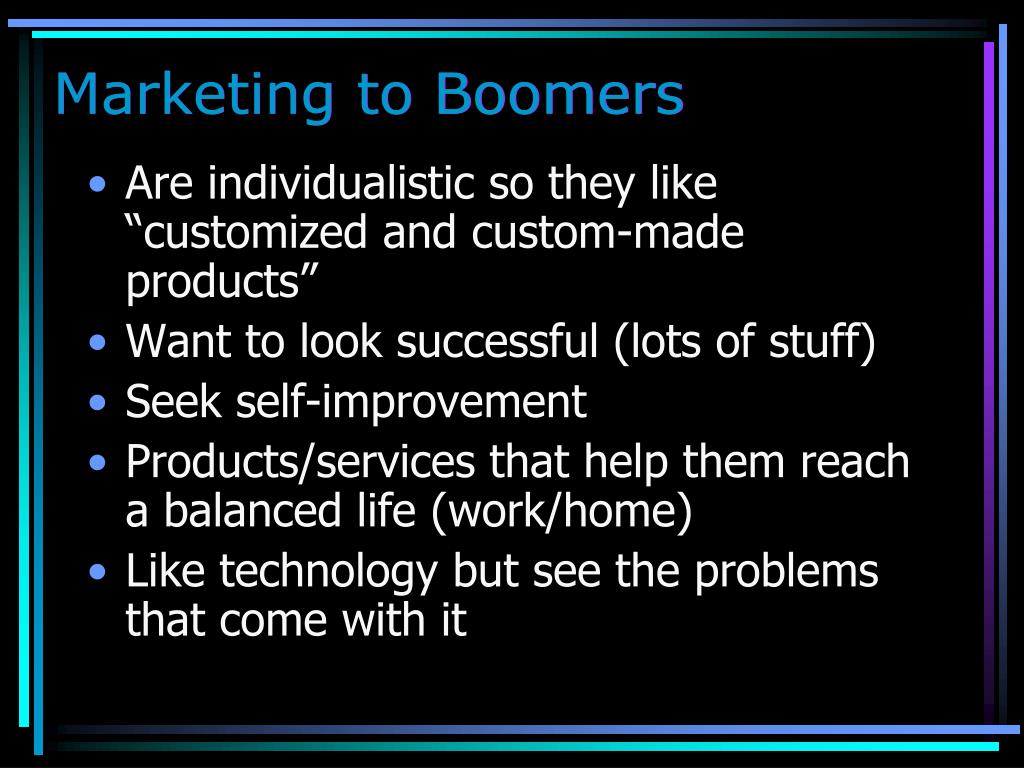 Marketing to Boomers

• Are individualistic so they like “customized and custom-made products”
• Want to look successful (lots of stuff)
• Seek self-improvement
• Products/services that help them reach a balanced life (work/home)
• Like technology but see the problems that come with it